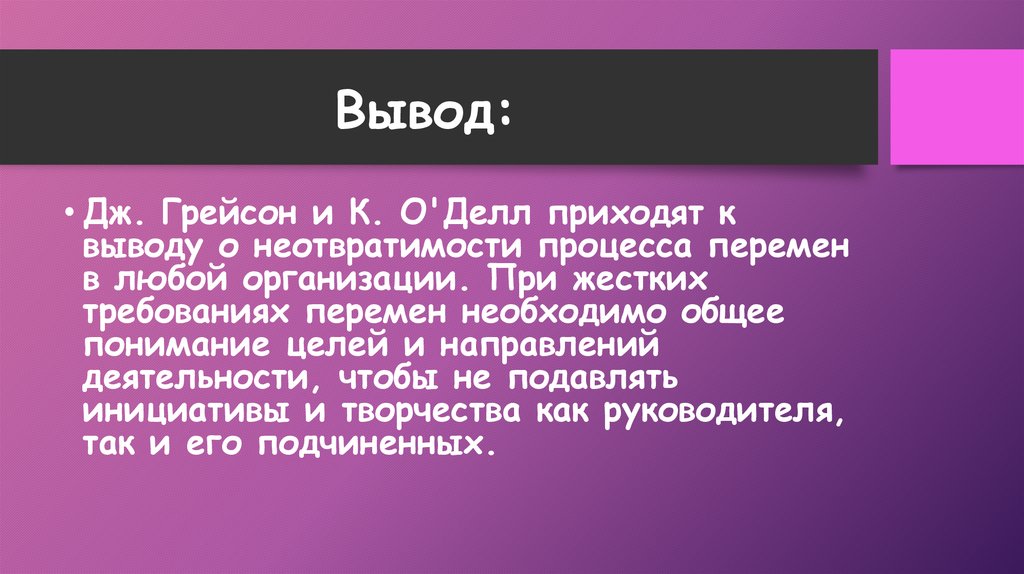 Вывод:

• Дж. Грейсон и К. О'Делл приходят к выводу о неотвратимости процесса перемен в любой организации. При жестких требованиях перемен необходимо общее понимание целей и направлений деятельности, чтобы не подавлять инициативы и творчества как руководителя, так и его подчиненных.